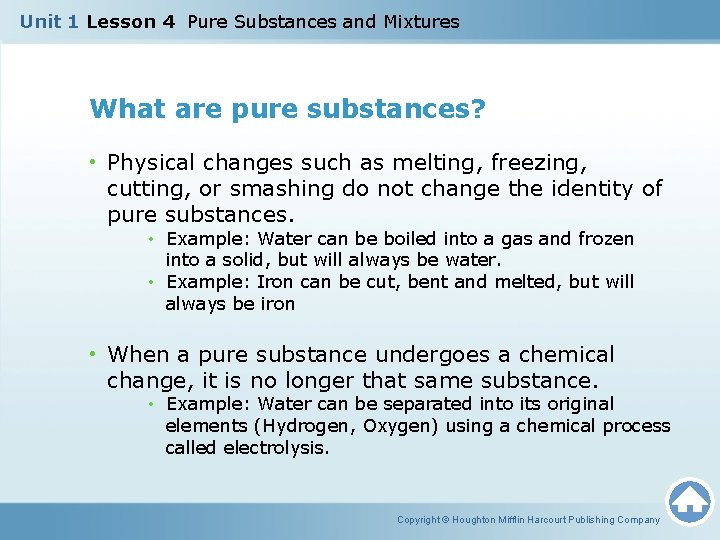 Unit 1 Lesson 4 Pure Substances and Mixtures

What are pure substances?

• Physical changes such as melting, freezing, cutting, or smashing do not change the identity of pure substances.
 • Example: Water can be boiled into a gas and frozen into a solid, but will always be water.
 • Example: Iron can be cut, bent and melted, but will always be iron

• When a pure substance undergoes a chemical change, it is no longer that same substance.
 • Example: Water can be separated into its original elements (Hydrogen, Oxygen) using a chemical process called electrolysis.

Copyright © Houghton Mifflin Harcourt Publishing Company